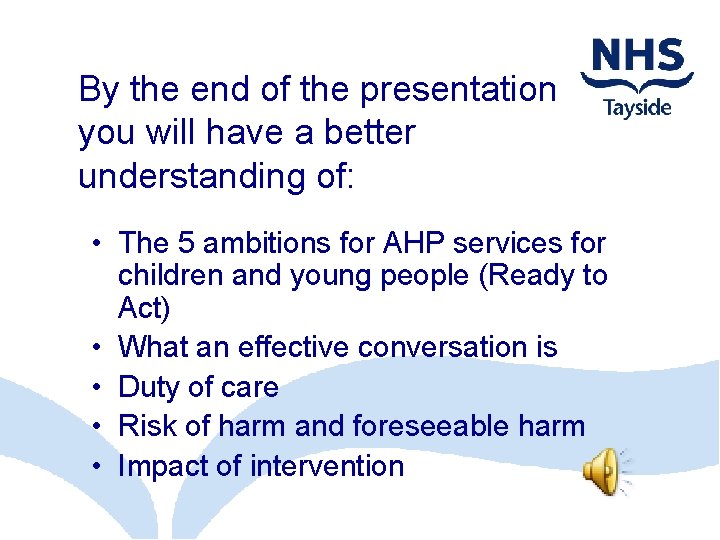 NHS
Tayside

By the end of the presentation you will have a better understanding of:

• The 5 ambitions for AHP services for children and young people (Ready to Act)
• What an effective conversation is
• Duty of care
• Risk of harm and foreseeable harm
• Impact of intervention